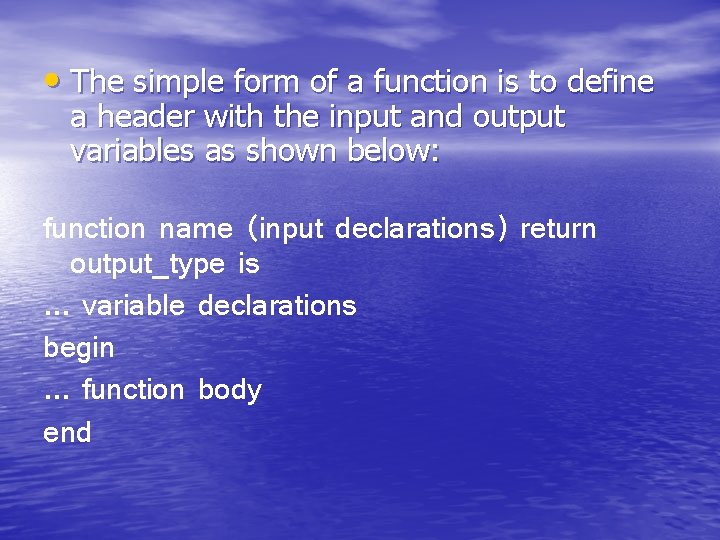 • The simple form of a function is to define a header with the input and output variables as shown below:

function name (input declarations) return output_type is

... variable declarations

begin

... function body

end